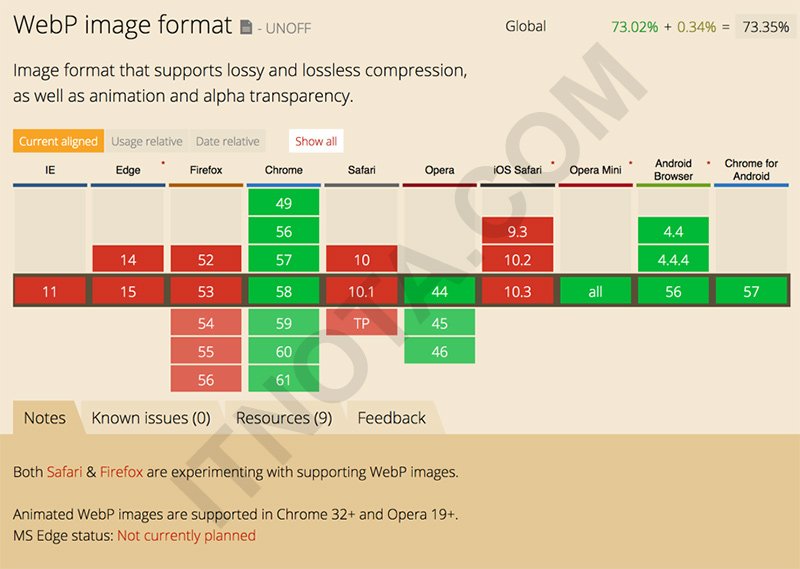 WebP image format - UNOFF

Global 73.02% + 0.34% = 73.35%

Image format that supports lossy and lossless compression, as well as animation and alpha transparency.

Current aligned Usage relative Date relative Show all

| IE | Edge | Firefox | Chrome | Safari | Opera | iOS Safari | Opera Mini | Android Browser | Chrome for Android |
|---|---|---|---|---|---|---|---|---|---|
| | | | 49 | | | | | | |
| | | | 56 | | | 9.3 | | 4.4 | |
| | 14 | 52 | 57 | 10 | | 10.2 | | 4.4.4 | |
| 11 | 15 | 53 | 58 | 10.1 | 44 | 10.3 | all | 56 | 57 |
| | | 54 | 59 | TP | 45 | | | | |
| | | 55 | 60 | | 46 | | | | |
| | | 56 | 61 | | | | | | |

Notes Known issues (0) Resources (9) Feedback

Both Safari & Firefox are experimenting with supporting WebP images.

Animated WebP images are supported in Chrome 32+ and Opera 19+.
MS Edge status: Not currently planned

ITNOTA.COM